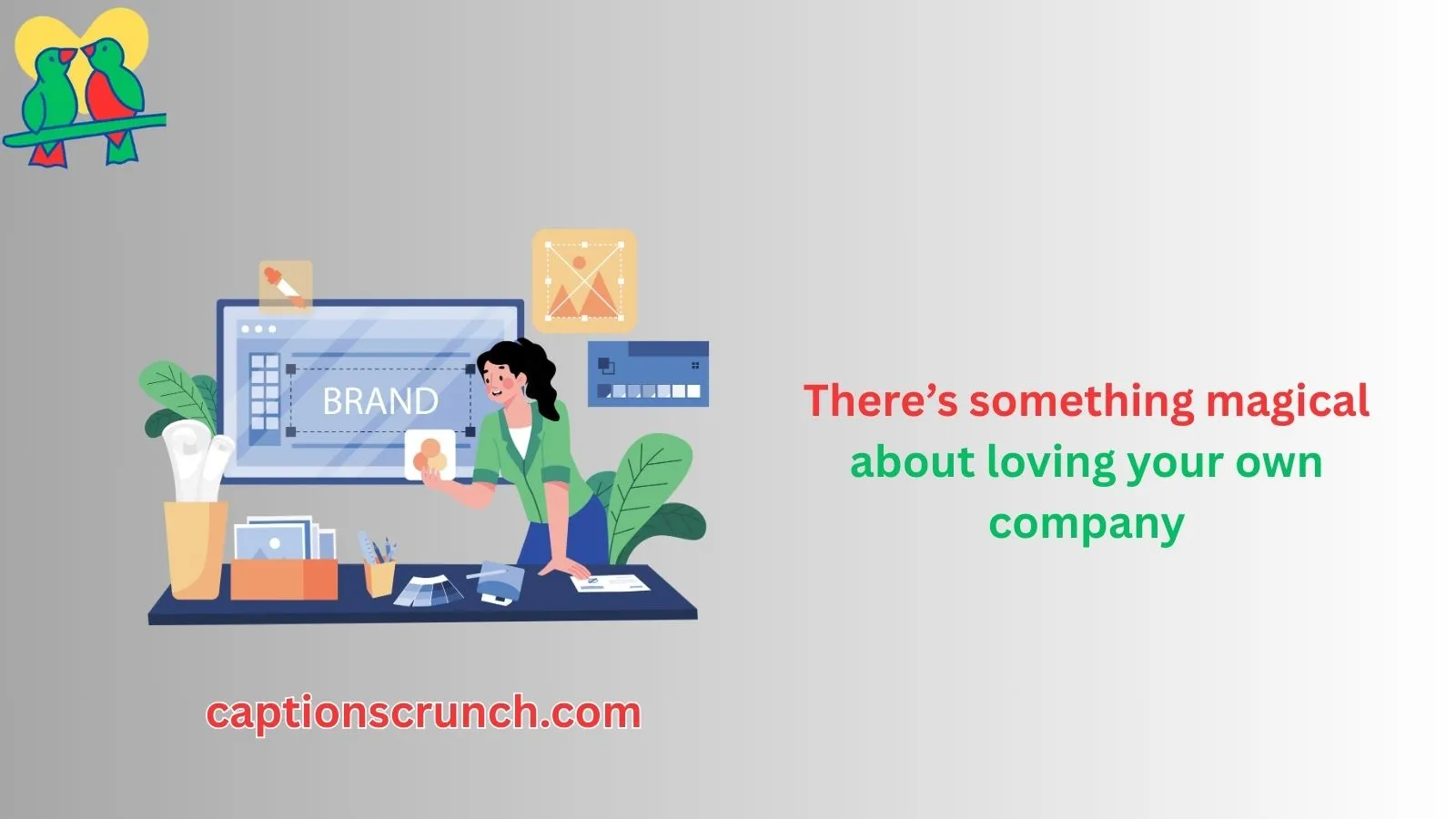 BRAND

There’s something magical about loving your own company

captionscrunch.com